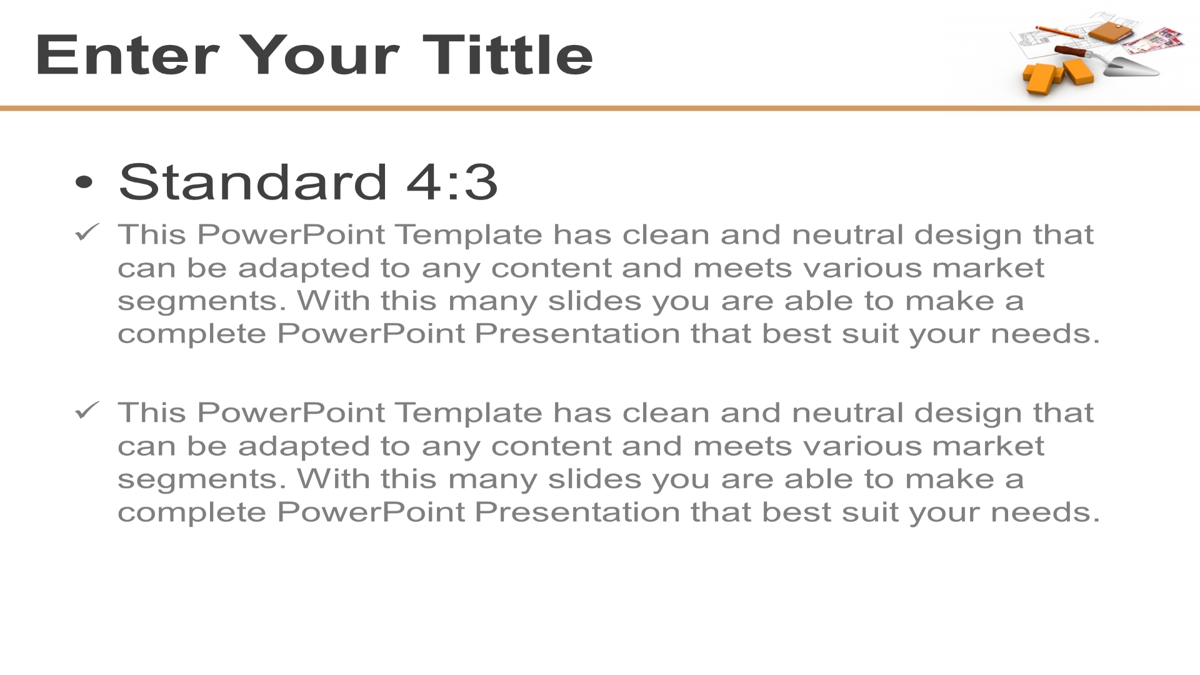 Enter Your Tittle

• Standard 4:3

✓ This PowerPoint Template has clean and neutral design that can be adapted to any content and meets various market segments. With this many slides you are able to make a complete PowerPoint Presentation that best suit your needs.

✓ This PowerPoint Template has clean and neutral design that can be adapted to any content and meets various market segments. With this many slides you are able to make a complete PowerPoint Presentation that best suit your needs.